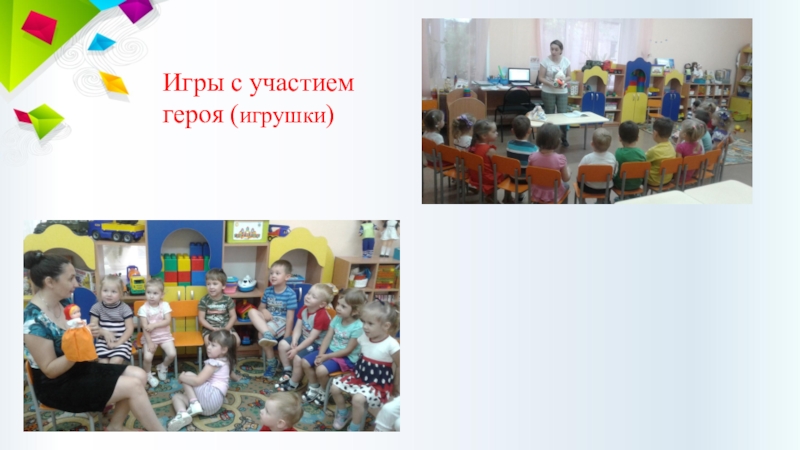 Игры с участием героя (игрушки)